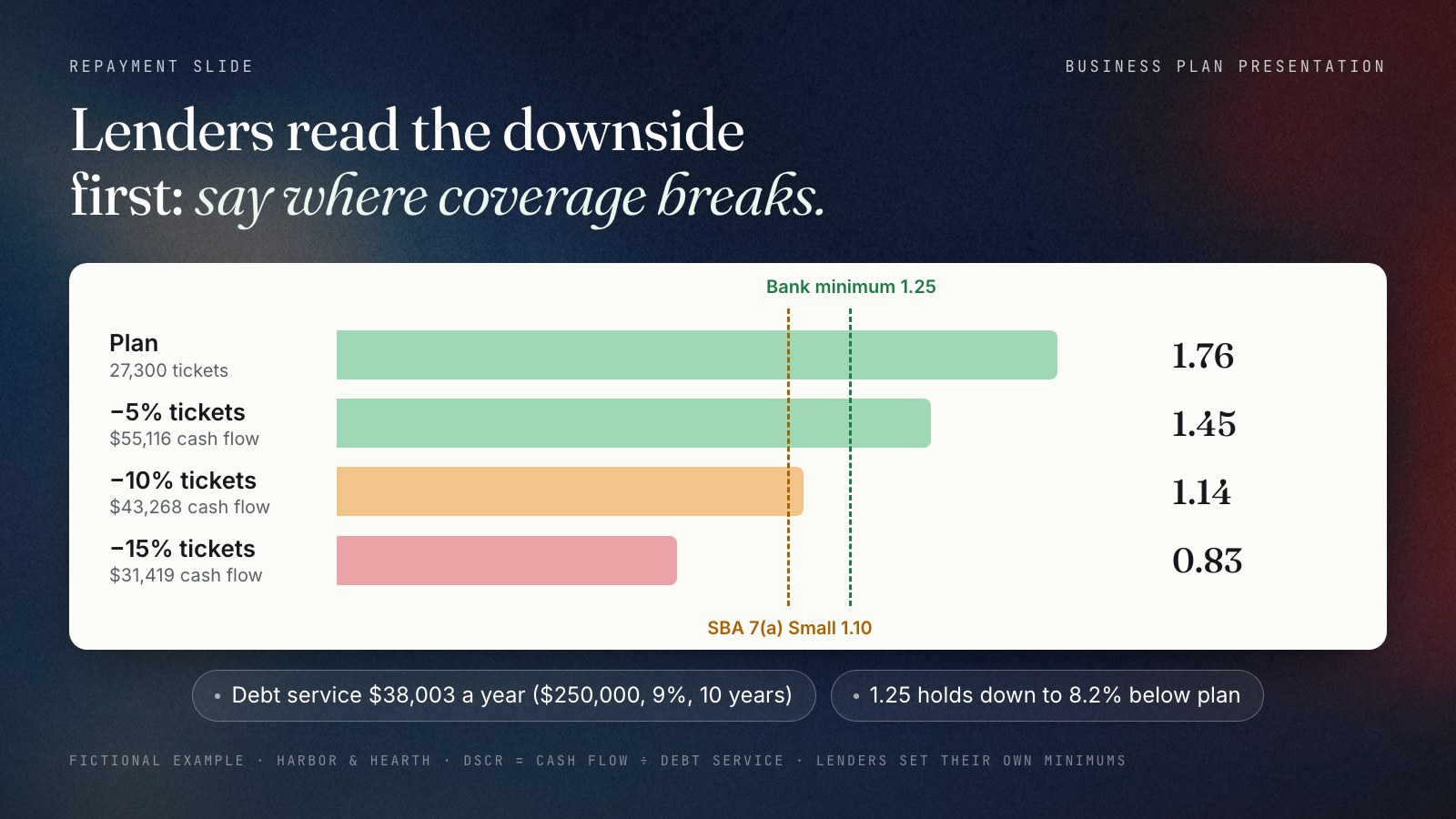 REPAYMENT SLIDE

BUSINESS PLAN PRESENTATION

Lenders read the downside first: say where coverage breaks.

Bank minimum 1.25

Plan
27,300 tickets

1.76

−5% tickets
$55,116 cash flow

1.45

−10% tickets
$43,268 cash flow

1.14

−15% tickets
$31,419 cash flow

0.83

SBA 7(a) Small 1.10

• Debt service $38,003 a year ($250,000, 9%, 10 years)

• 1.25 holds down to 8.2% below plan

FICTIONAL EXAMPLE · HARBOR & HEARTH · DSCR = CASH FLOW ÷ DEBT SERVICE · LENDERS SET THEIR OWN MINIMUMS